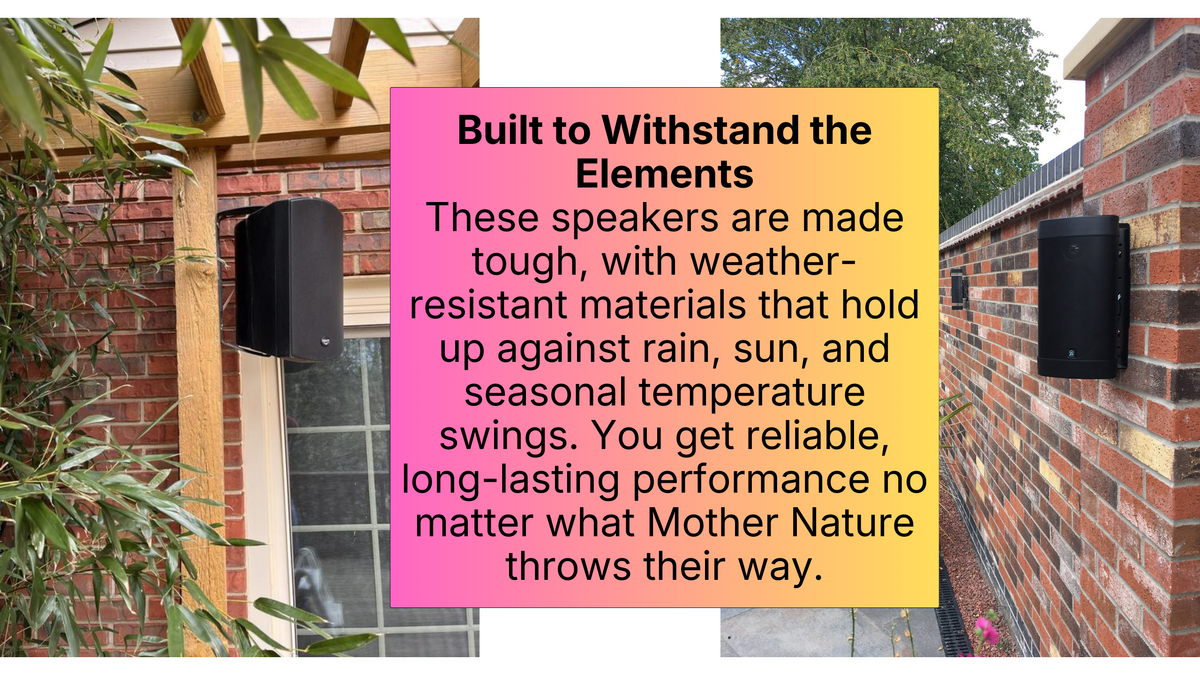 Built to Withstand the Elements

These speakers are made tough, with weather-resistant materials that hold up against rain, sun, and seasonal temperature swings. You get reliable, long-lasting performance no matter what Mother Nature throws their way.